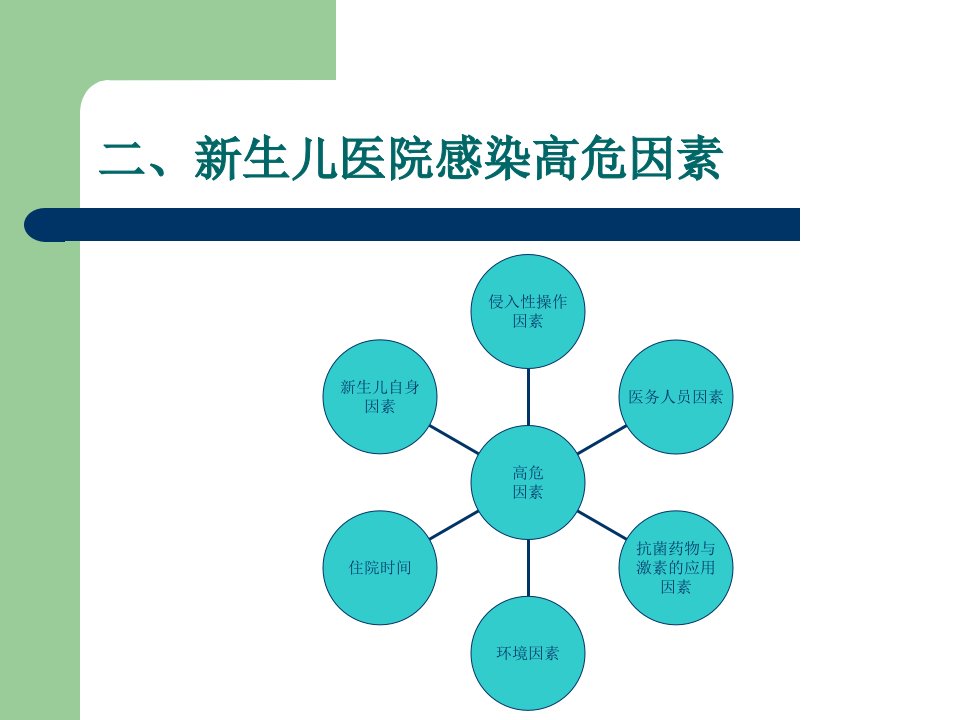 二、新生儿医院感染高危因素

侵入性操作因素

新生儿自身因素

医务人员因素

高危因素

住院时间

抗菌药物与激素的应用因素

环境因素